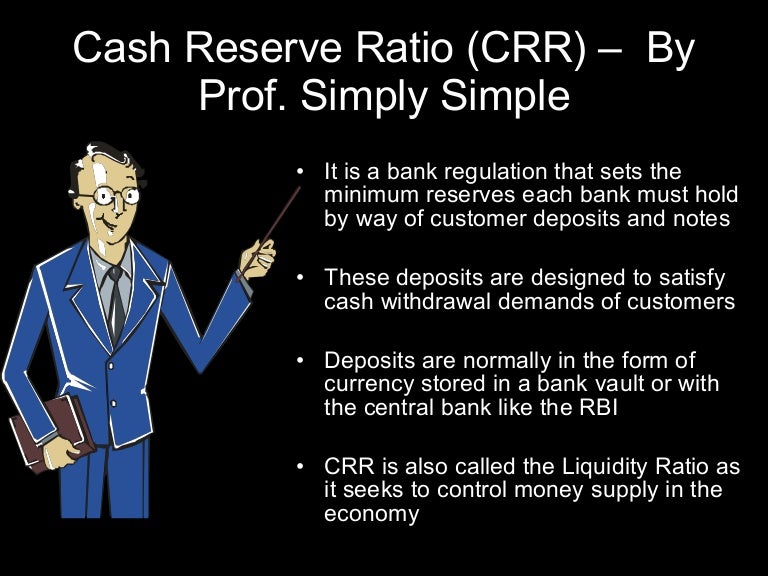 Cash Reserve Ratio (CRR) – By Prof. Simply Simple

• It is a bank regulation that sets the minimum reserves each bank must hold by way of customer deposits and notes

• These deposits are designed to satisfy cash withdrawal demands of customers

• Deposits are normally in the form of currency stored in a bank vault or with the central bank like the RBI

• CRR is also called the Liquidity Ratio as it seeks to control money supply in the economy